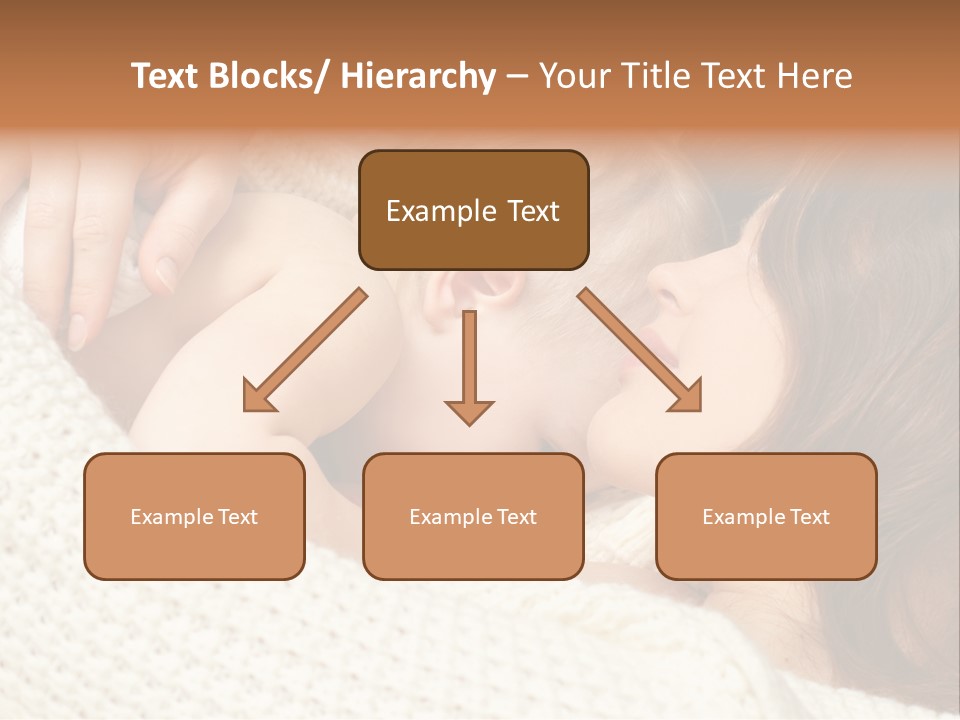 Text Blocks/ Hierarchy – Your Title Text Here

Example Text

Example Text

Example Text

Example Text